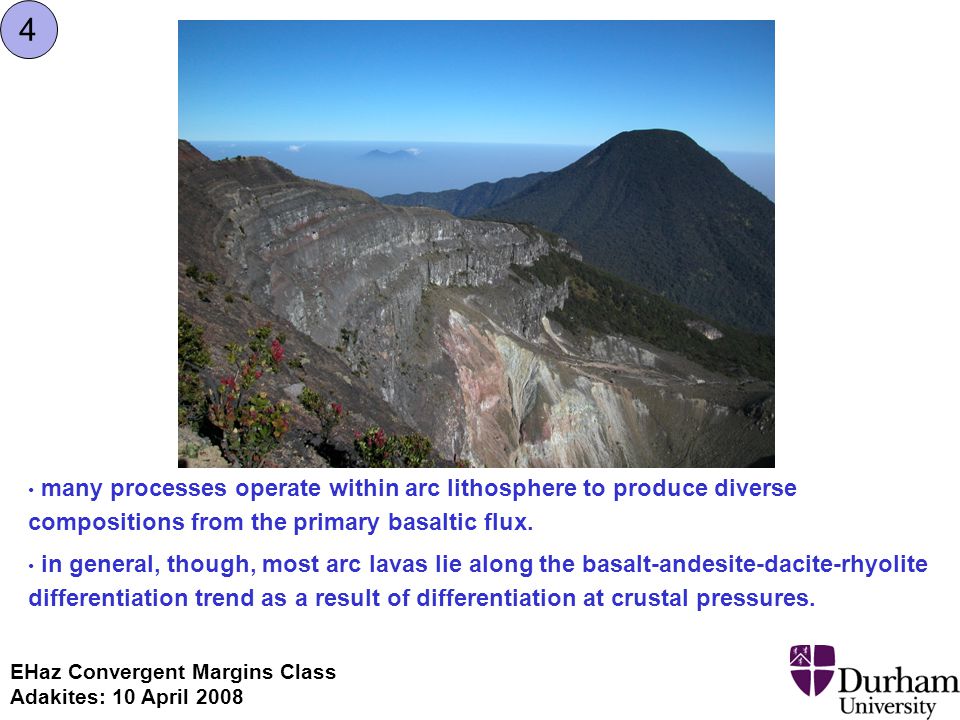 4

• many processes operate within arc lithosphere to produce diverse compositions from the primary basaltic flux.

• in general, though, most arc lavas lie along the basalt-andesite-dacite-rhyolite differentiation trend as a result of differentiation at crustal pressures.

EHaz Convergent Margins Class
Adakites: 10 April 2008

Durham University